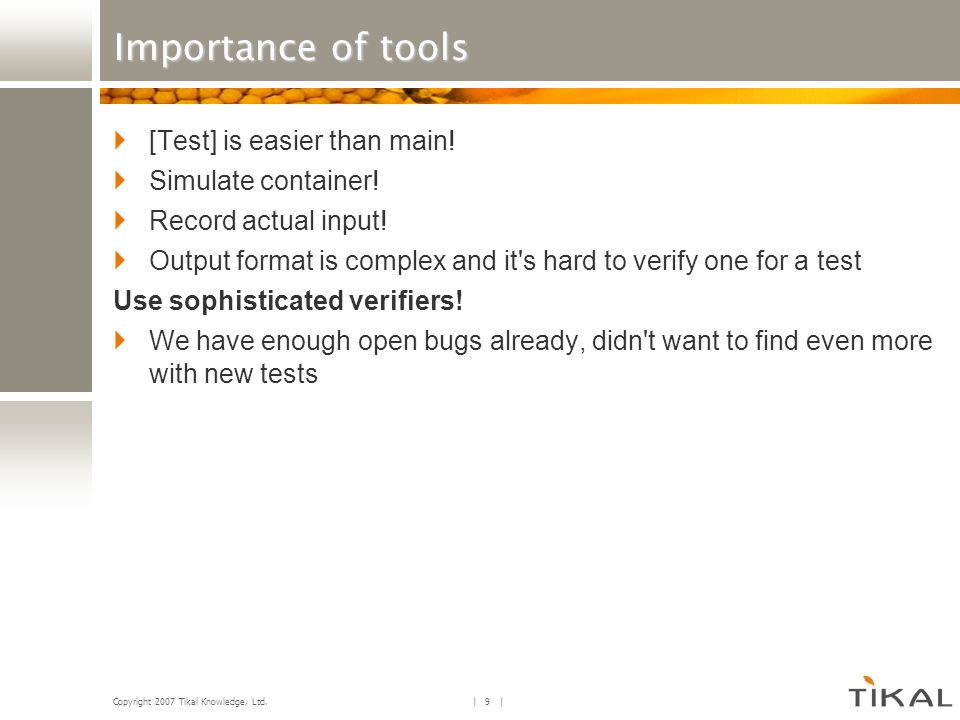 Importance of tools

[Test] is easier than main!

Simulate container!

Record actual input!

Output format is complex and it's hard to verify one for a test

Use sophisticated verifiers!

We have enough open bugs already, didn't want to find even more with new tests

Copyright 2007 Tikal Knowledge, Ltd.

| 9 |

TIKAL